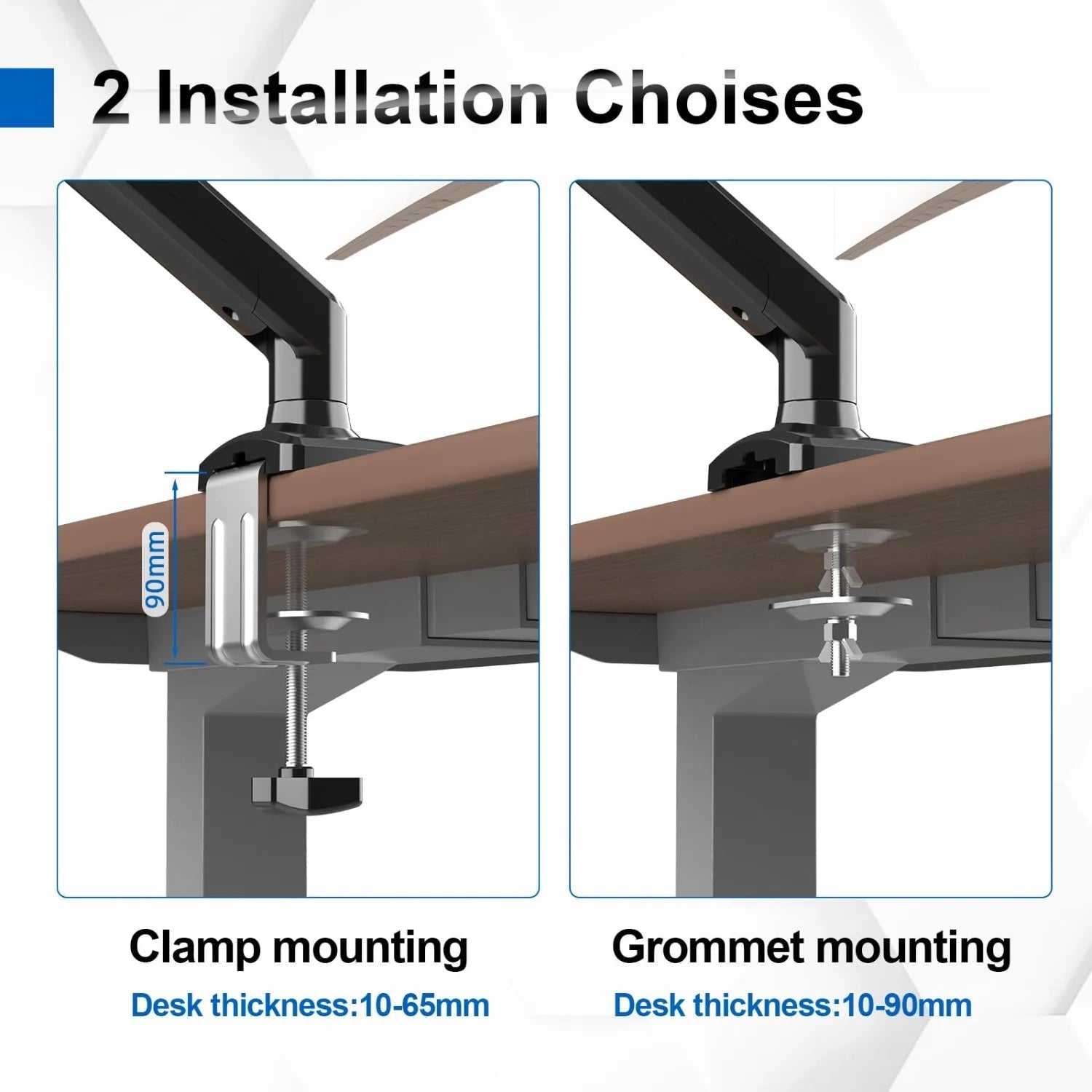 2 Installation Choises

90mm

Clamp mounting
Desk thickness:10-65mm

Grommet mounting
Desk thickness:10-90mm